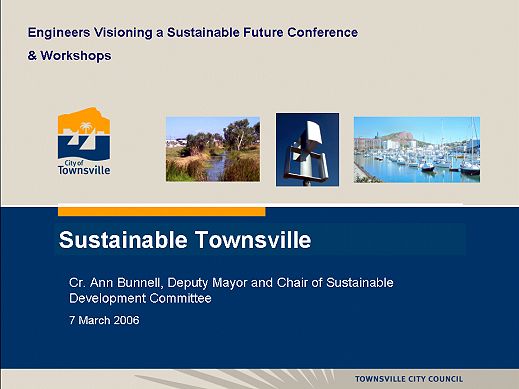 Engineers Visioning a Sustainable Future Conference
& Workshops

City of
Townsville

Sustainable Townsville

Cr. Ann Bunnell, Deputy Mayor and Chair of Sustainable Development Committee

7 March 2006

TOWNSVILLE CITY COUNCIL